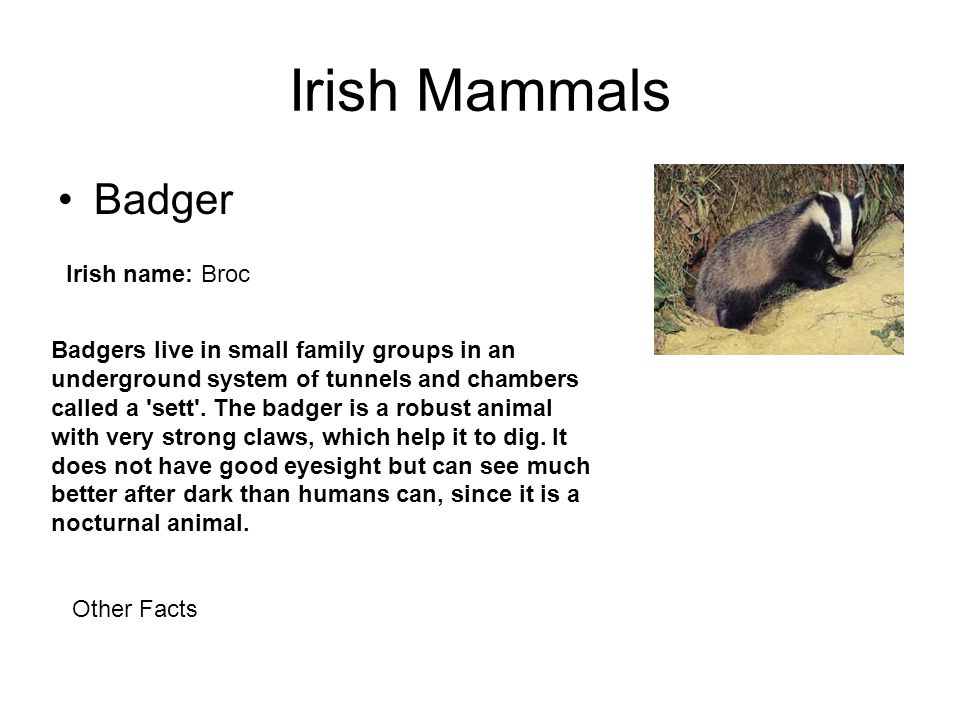 Irish Mammals

• Badger

Irish name: Broc

Badgers live in small family groups in an underground system of tunnels and chambers called a 'sett'. The badger is a robust animal with very strong claws, which help it to dig. It does not have good eyesight but can see much better after dark than humans can, since it is a nocturnal animal.

Other Facts